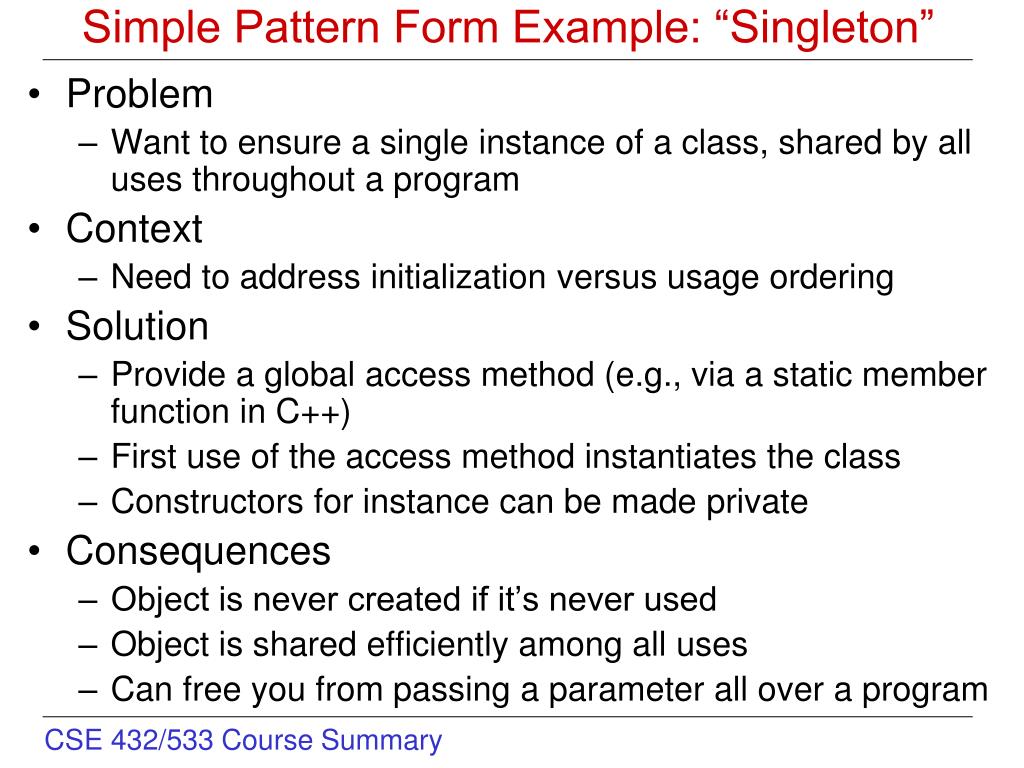 Simple Pattern Form Example: “Singleton”

• Problem
– Want to ensure a single instance of a class, shared by all uses throughout a program
• Context
– Need to address initialization versus usage ordering
• Solution
– Provide a global access method (e.g., via a static member function in C++)
– First use of the access method instantiates the class
– Constructors for instance can be made private
• Consequences
– Object is never created if it’s never used
– Object is shared efficiently among all uses
– Can free you from passing a parameter all over a program

CSE 432/533 Course Summary